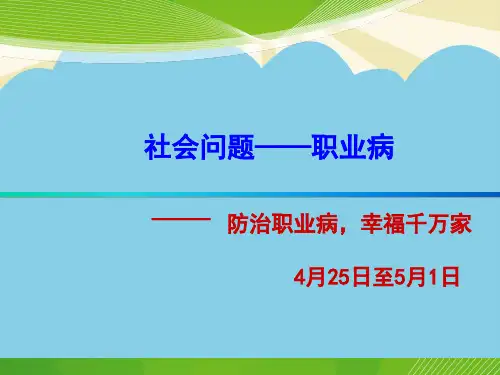 社会问题——职业病

—— 防治职业病，幸福千万家

4月25日至5月1日